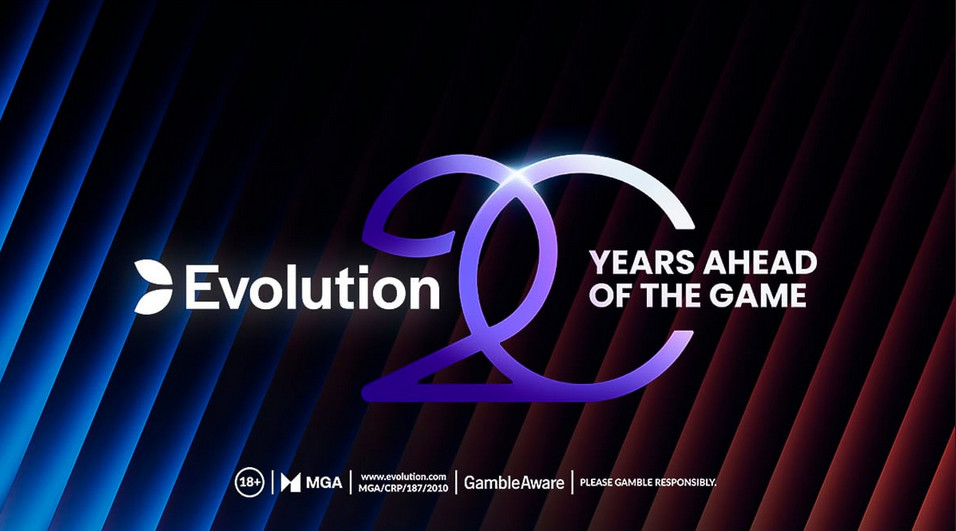 Evolution 20 YEARS AHEAD OF THE GAME

18+ | MGA | www.evolution.com MGA/CRP/187/2010 | GambleAware | PLEASE GAMBLE RESPONSIBLY.